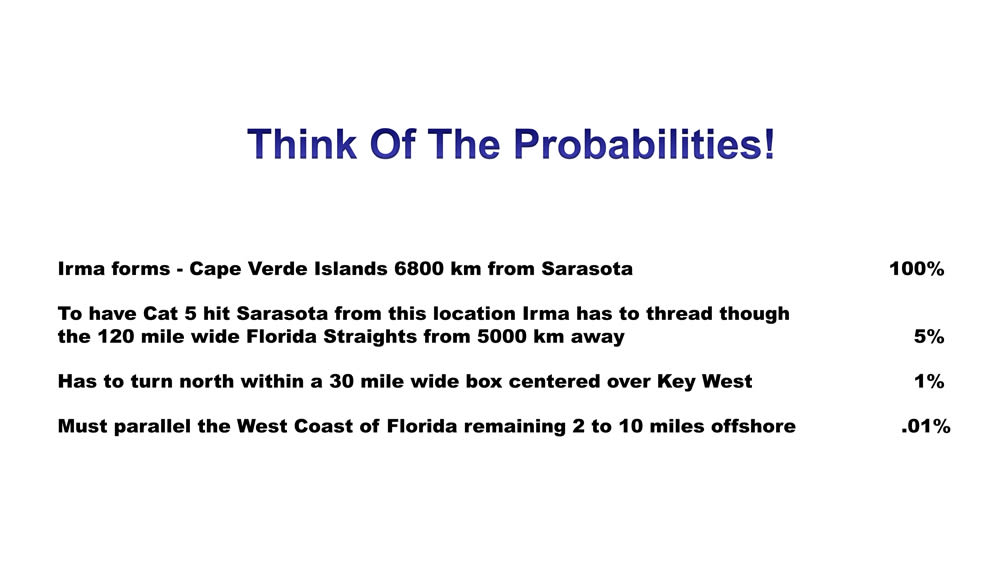 Think Of The Probabilities!

Irma forms - Cape Verde Islands 6800 km from Sarasota 100%

To have Cat 5 hit Sarasota from this location Irma has to thread though the 120 mile wide Florida Straights from 5000 km away 5%

Has to turn north within a 30 mile wide box centered over Key West 1%

Must parallel the West Coast of Florida remaining 2 to 10 miles offshore .01%